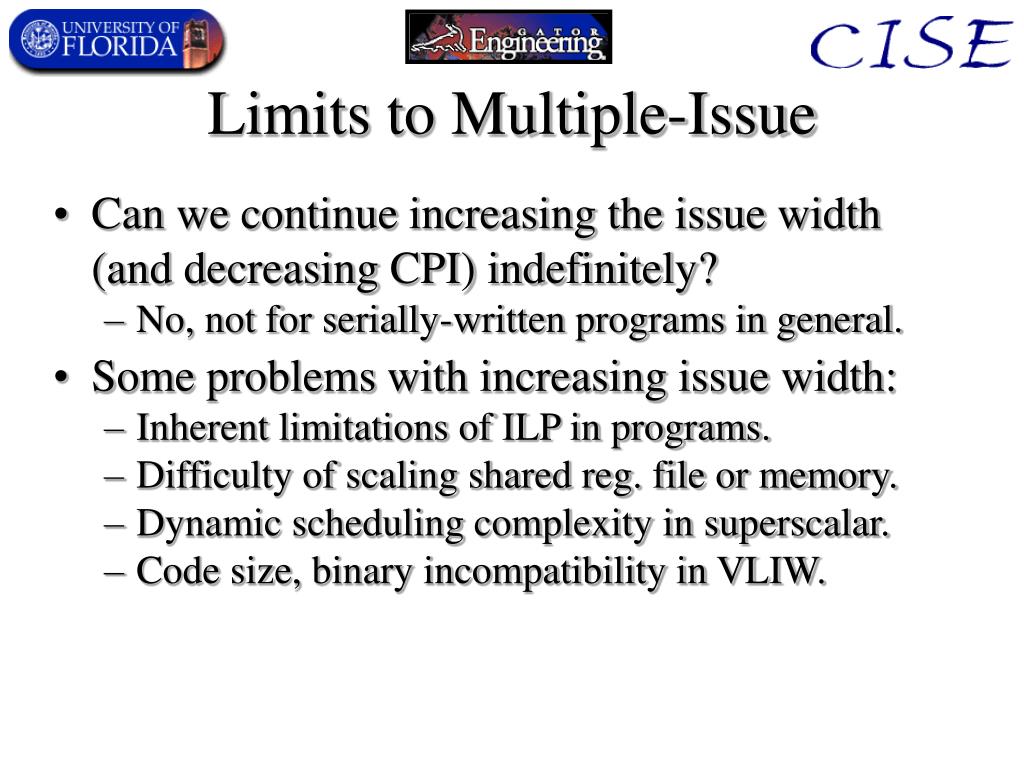 UNIVERSITY OF FLORIDA

GATOR Engineering

CISE

Limits to Multiple-Issue

• Can we continue increasing the issue width (and decreasing CPI) indefinitely?
– No, not for serially-written programs in general.

• Some problems with increasing issue width:
– Inherent limitations of ILP in programs.
– Difficulty of scaling shared reg. file or memory.
– Dynamic scheduling complexity in superscalar.
– Code size, binary incompatibility in VLIW.